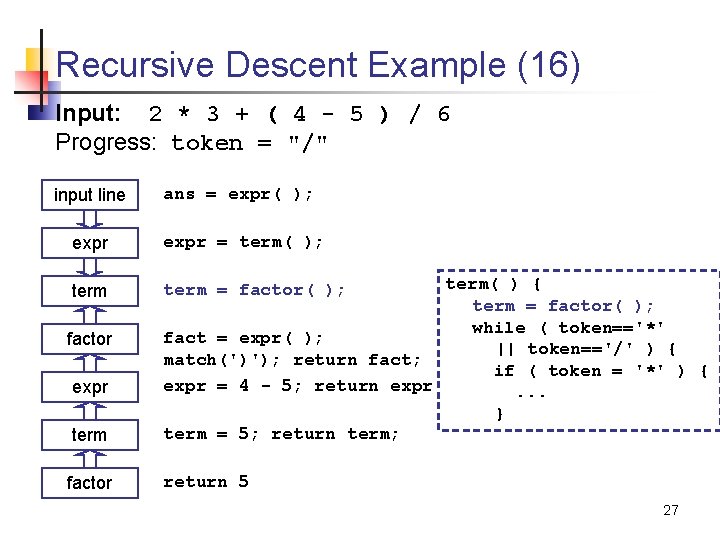 Recursive Descent Example (16)

Input: 2 * 3 + ( 4 - 5 ) / 6

Progress: token = "/"

input line

expr

term

factor

expr

term

factor

ans = expr( );

expr = term( );

term = factor( );

fact = expr( ); match(')'); return fact;

expr = 4 - 5; return expr

term = 5; return term;

return 5

term( ) {
term = factor( );
while ( token=='*'
|| token=='/' ) {
if ( token = '*' ) {
...
}

27